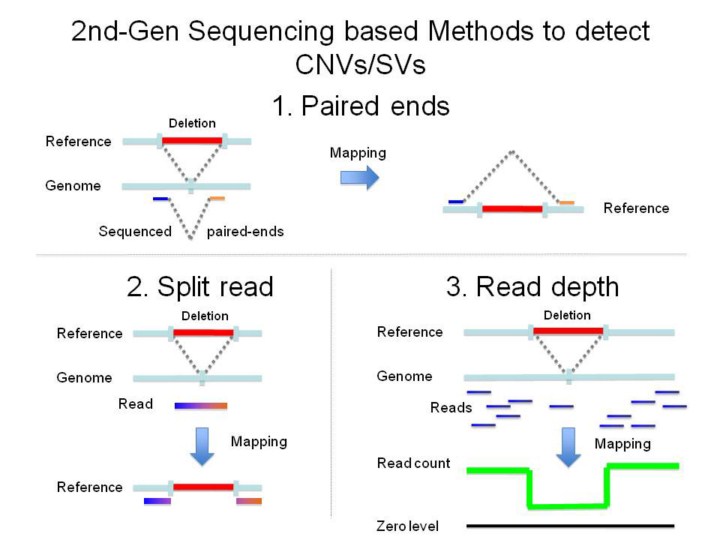 2nd-Gen Sequencing based Methods to detect CNVs/SVs

1. Paired ends

Deletion

Reference

Genome

Sequenced paired-ends

Mapping

Reference

2. Split read

Deletion

Reference

Genome

Read

Mapping

Reference

3. Read depth

Deletion

Reference

Genome

Reads

Mapping

Read count

Zero level